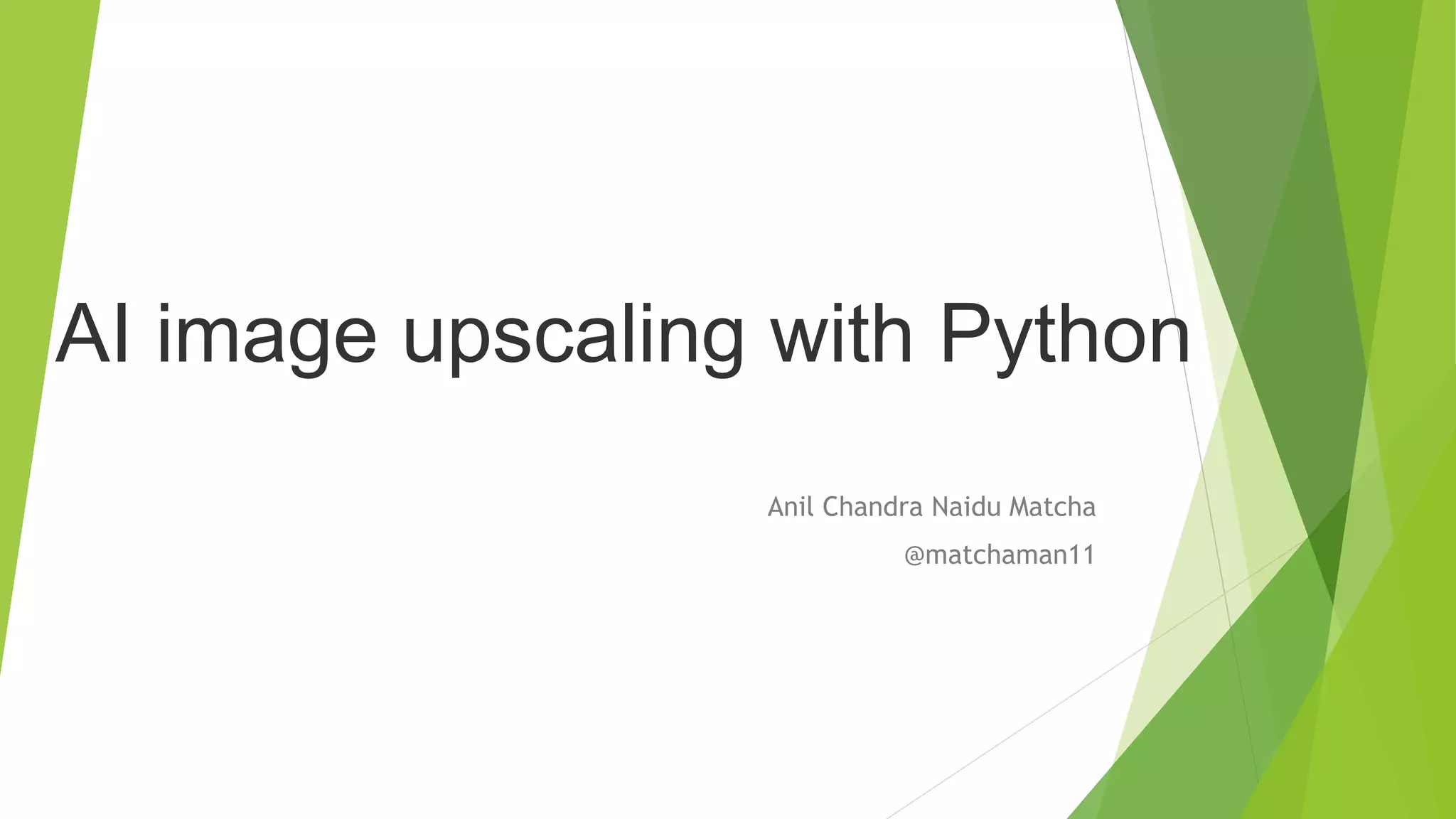 AI image upscaling with Python

Anil Chandra Naidu Matcha

@matchaman11